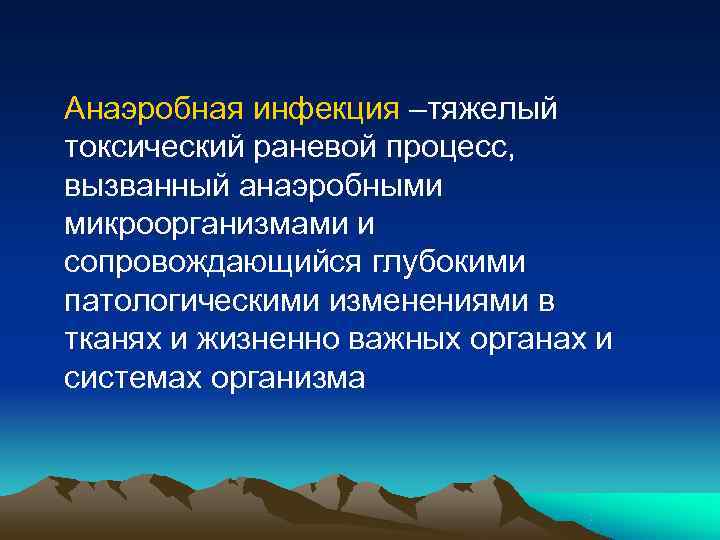 Анаэробная инфекция –тяжелый токсический раневой процесс, вызванный анаэробными микроорганизмами и сопровождающийся глубокими патологическими изменениями в тканях и жизненно важных органах и системах организма